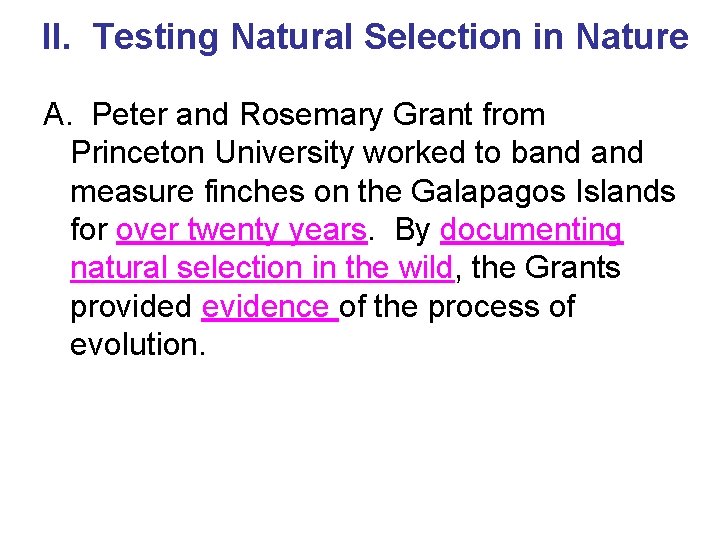 II. Testing Natural Selection in Nature

A. Peter and Rosemary Grant from Princeton University worked to band and measure finches on the Galapagos Islands for over twenty years. By documenting natural selection in the wild, the Grants provided evidence of the process of evolution.